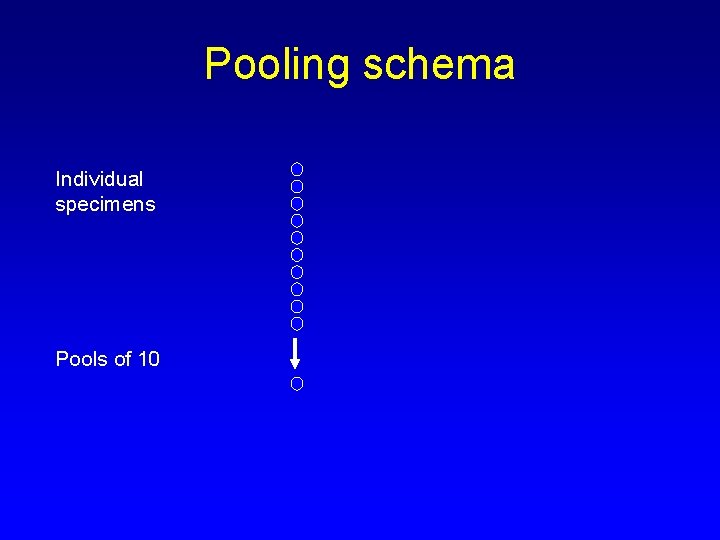 Pooling schema

Individual specimens

Pools of 10